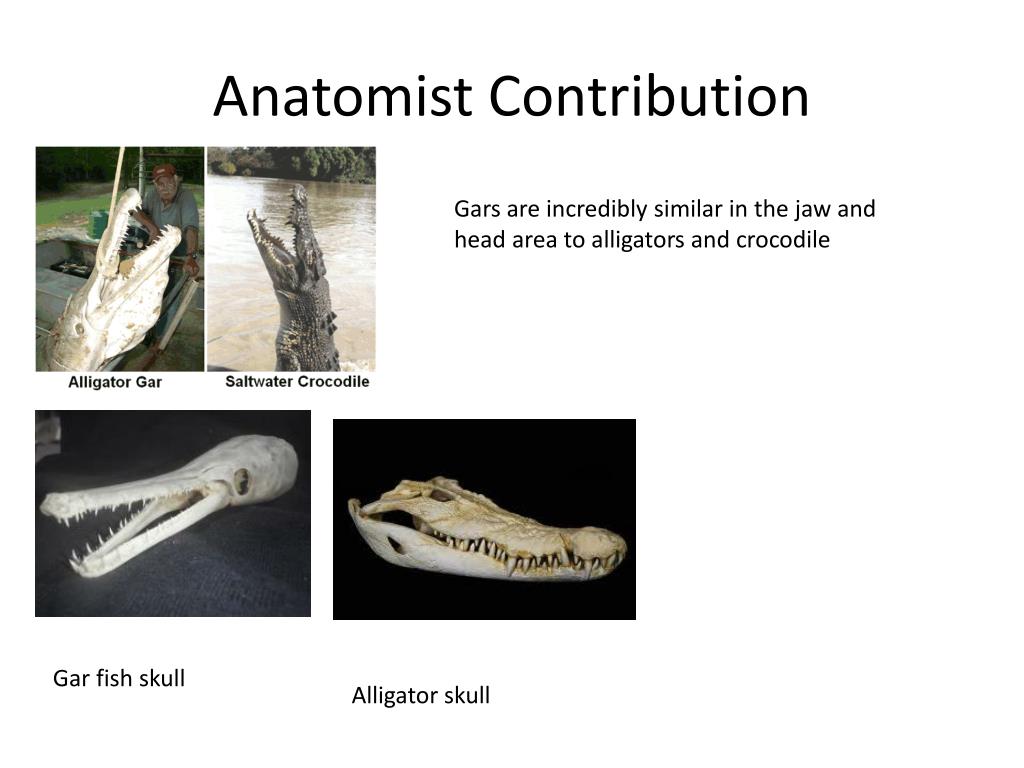 Anatomist Contribution

Alligator Gar

Saltwater Crocodile

Gars are incredibly similar in the jaw and head area to alligators and crocodile

Gar fish skull

Alligator skull